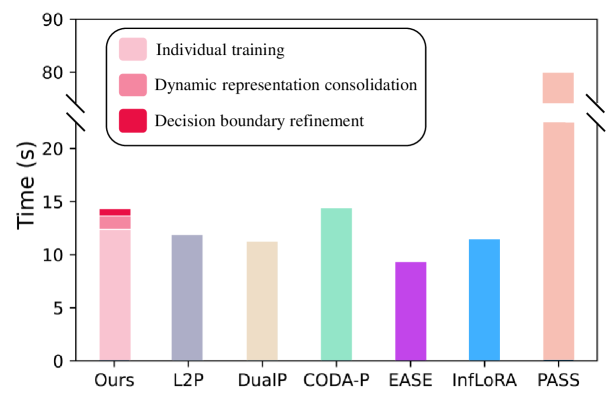 Individual training
Dynamic representation consolidation
Decision boundary refinement

Time (s)

90
80
20
15
10
5
0

Ours
L2P
DualP
CODA-P
EASE
InfLoRA
PASS